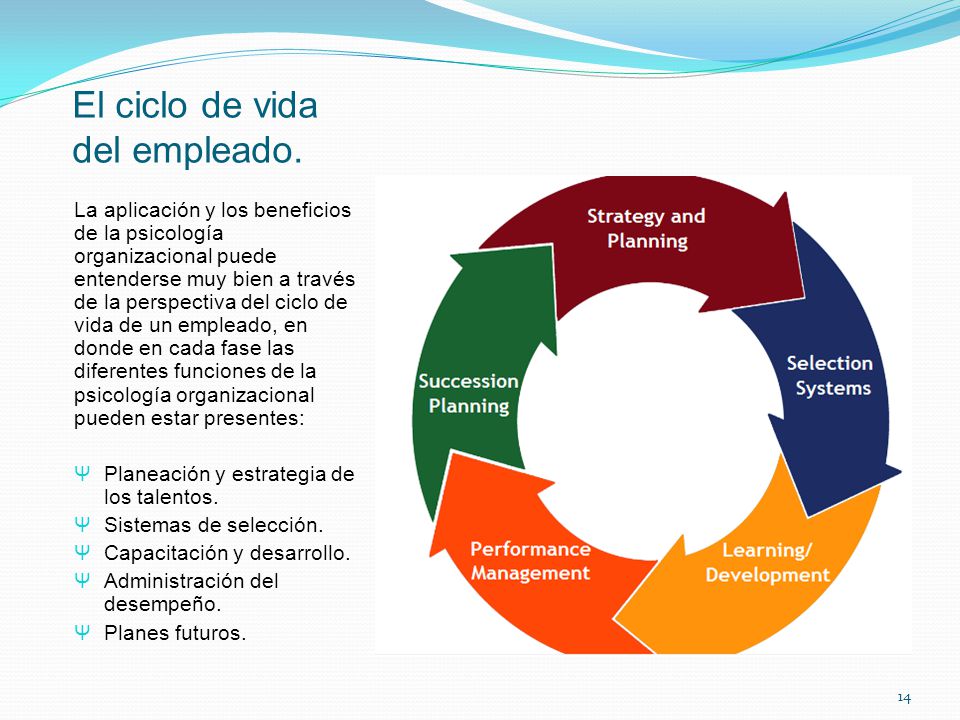 El ciclo de vida del empleado.

La aplicación y los beneficios de la psicología organizacional puede entenderse muy bien a través de la perspectiva del ciclo de vida de un empleado, en donde en cada fase las diferentes funciones de la psicología organizacional pueden estar presentes:

Ψ Planeación y estrategia de los talentos.
Ψ Sistemas de selección.
Ψ Capacitación y desarrollo.
Ψ Administración del desempeño.
Ψ Planes futuros.

Strategy and Planning

Selection Systems

Learning/ Development

Performance Management

Succession Planning

14